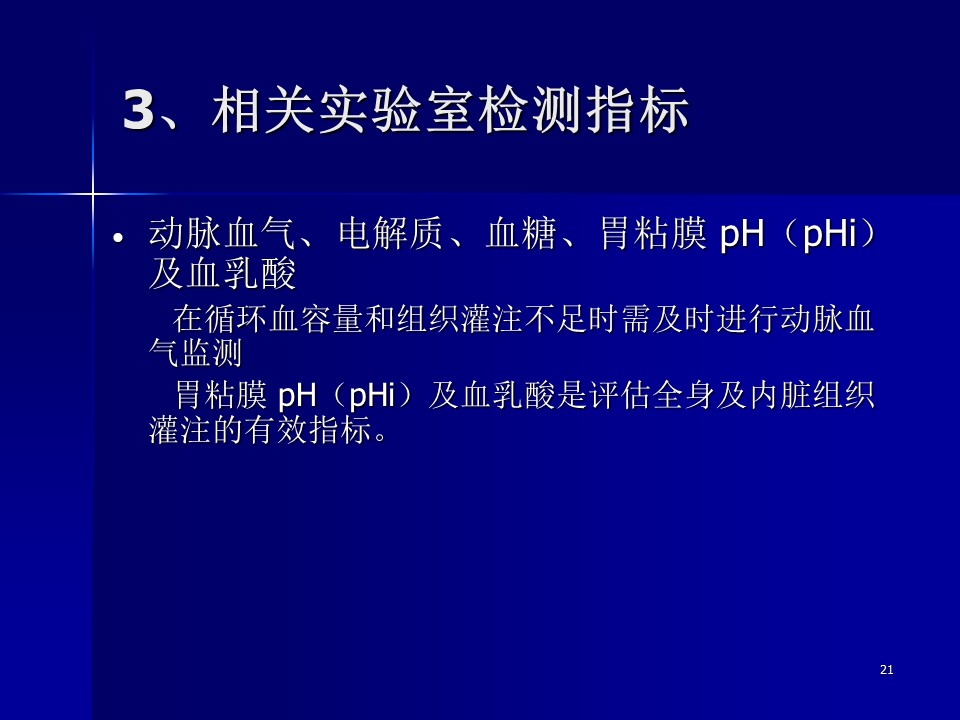 3、相关实验室检测指标

• 动脉血气、电解质、血糖、胃粘膜 pH（pHi）及血乳酸

在循环血容量和组织灌注不足时需及时进行动脉血气监测

胃粘膜 pH（pHi）及血乳酸是评估全身及内脏组织灌注的有效指标。

21